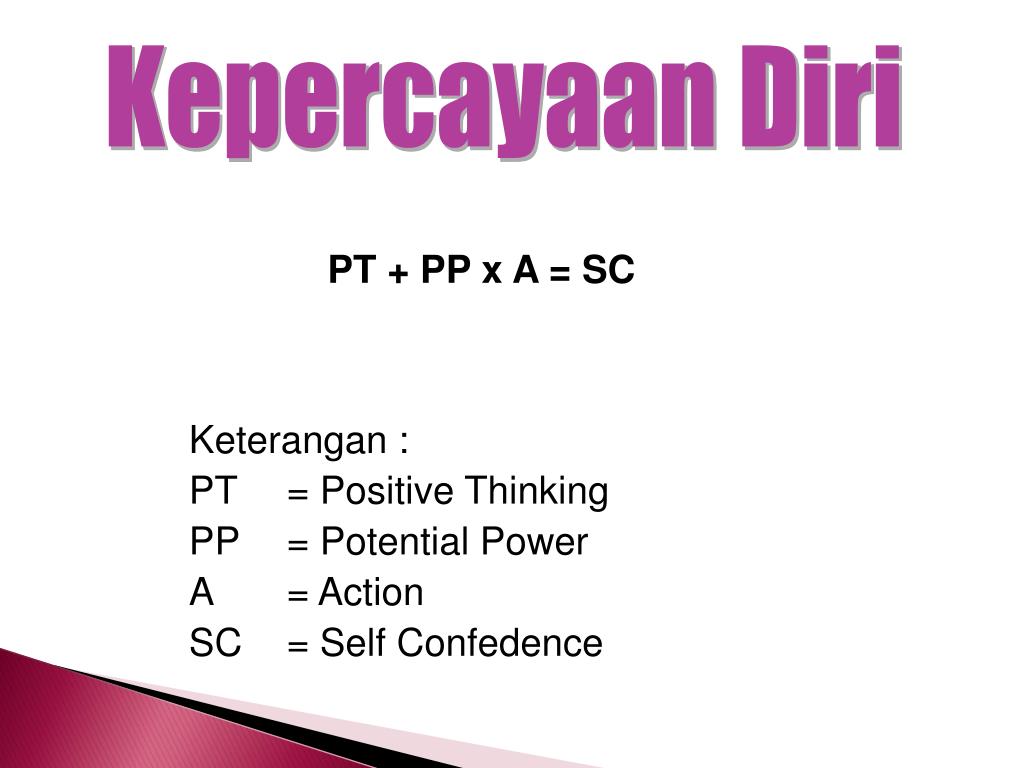 Kepercayaan Diri

PT + PP x A = SC

Keterangan :
PT = Positive Thinking
PP = Potential Power
A = Action
SC = Self Confedence